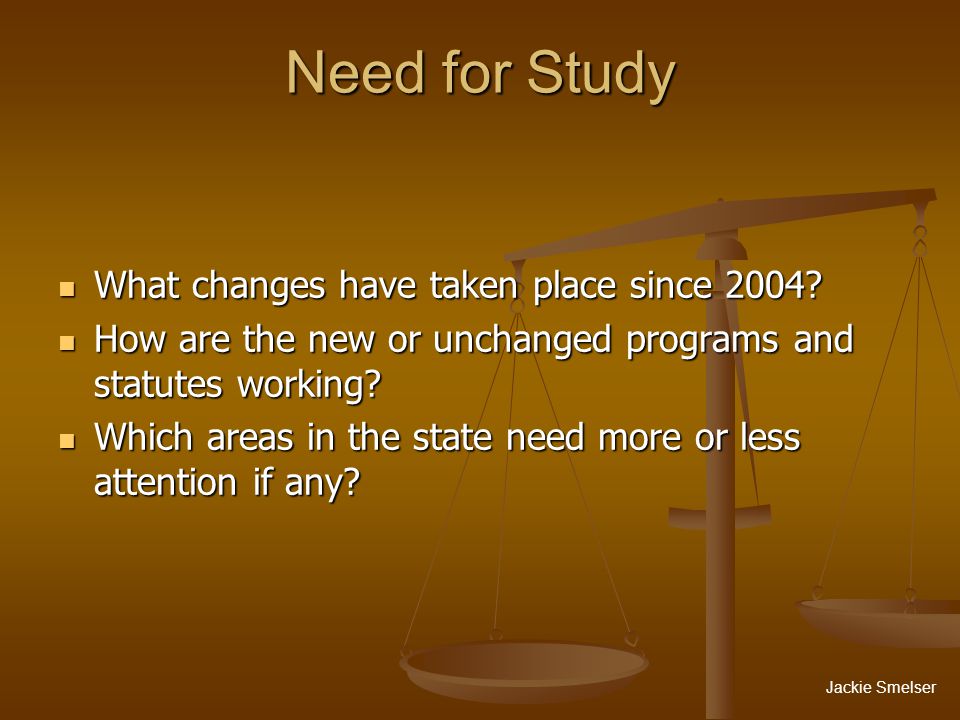 Need for Study

- What changes have taken place since 2004?
- How are the new or unchanged programs and statutes working?
- Which areas in the state need more or less attention if any?

Jackie Smelser